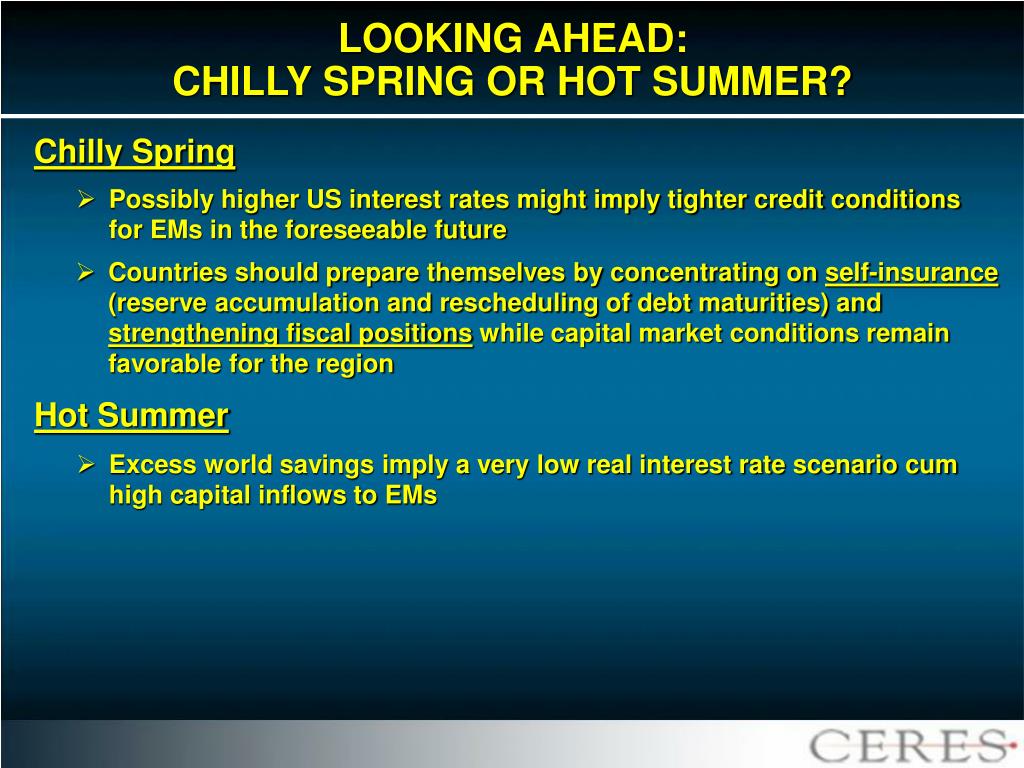 LOOKING AHEAD:
CHILLY SPRING OR HOT SUMMER?

Chilly Spring

➢ Possibly higher US interest rates might imply tighter credit conditions for EMs in the foreseeable future

➢ Countries should prepare themselves by concentrating on self-insurance (reserve accumulation and rescheduling of debt maturities) and strengthening fiscal positions while capital market conditions remain favorable for the region

Hot Summer

➢ Excess world savings imply a very low real interest rate scenario cum high capital inflows to EMs

CERES